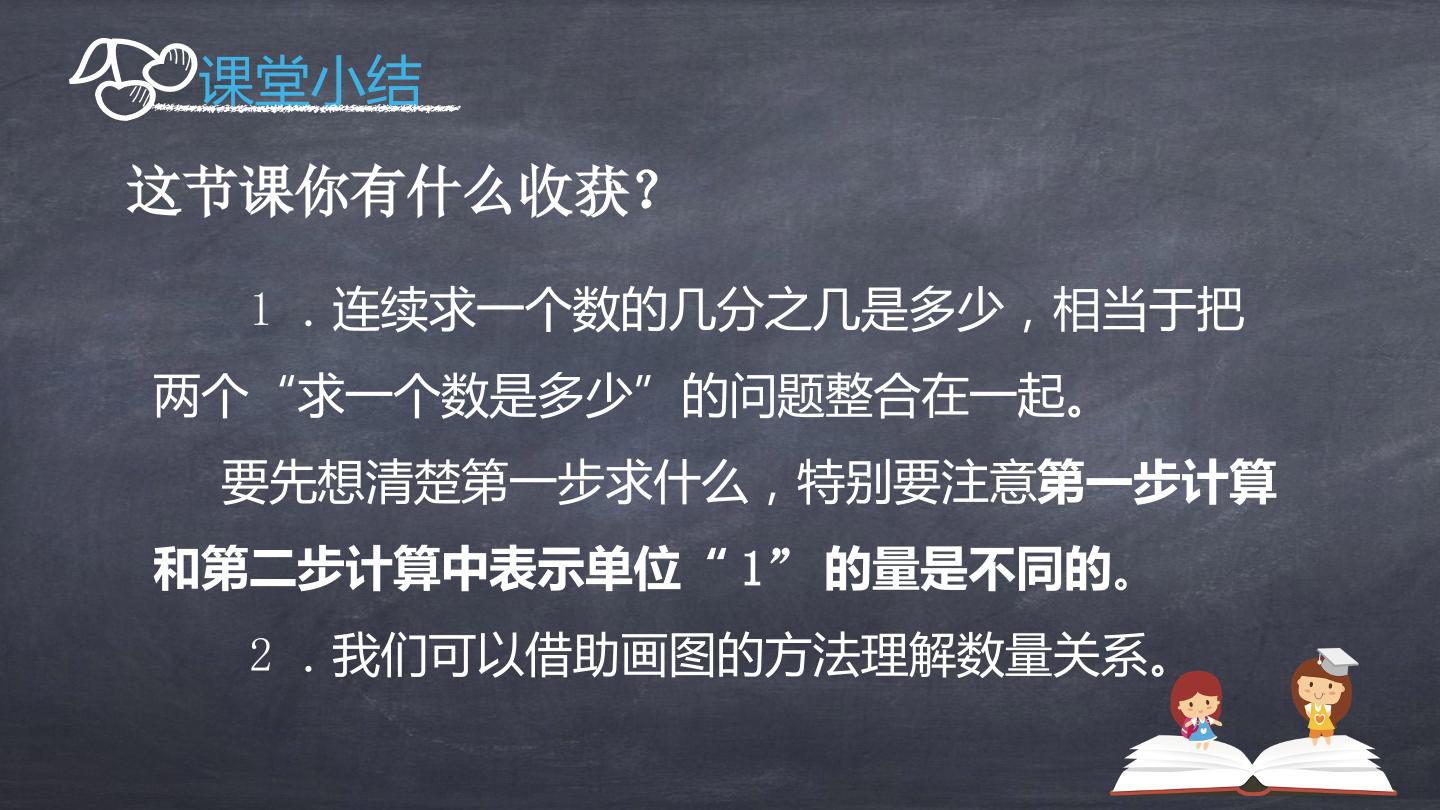 课堂小结

这节课你有什么收获？

１．连续求一个数的几分之几是多少，相当于把两个“求一个数是多少”的问题整合在一起。

要先想清楚第一步求什么，特别要注意第一步计算和第二步计算中表示单位“１”的量是不同的。

２．我们可以借助画图的方法理解数量关系。